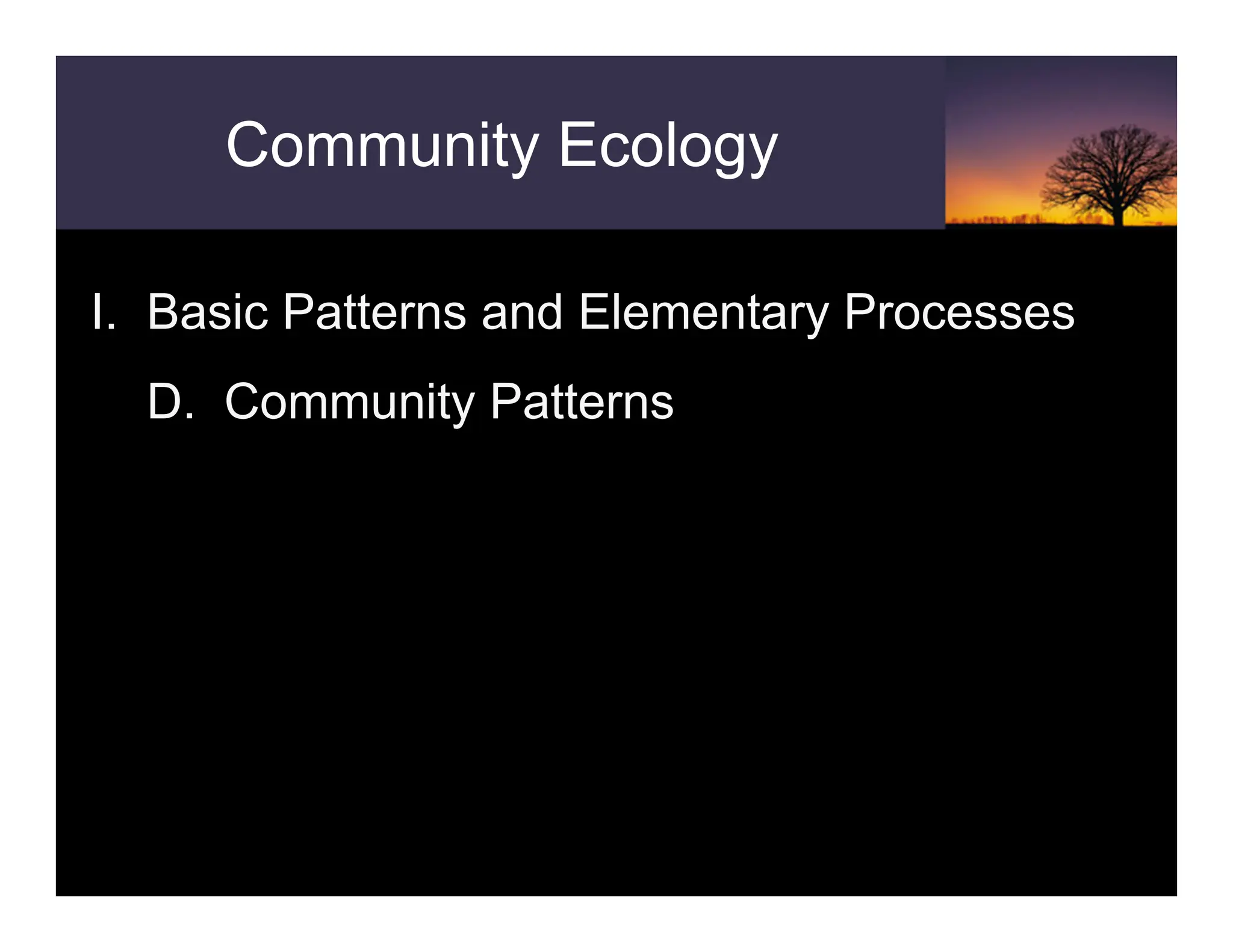 Community Ecology

I. Basic Patterns and Elementary Processes

D. Community Patterns